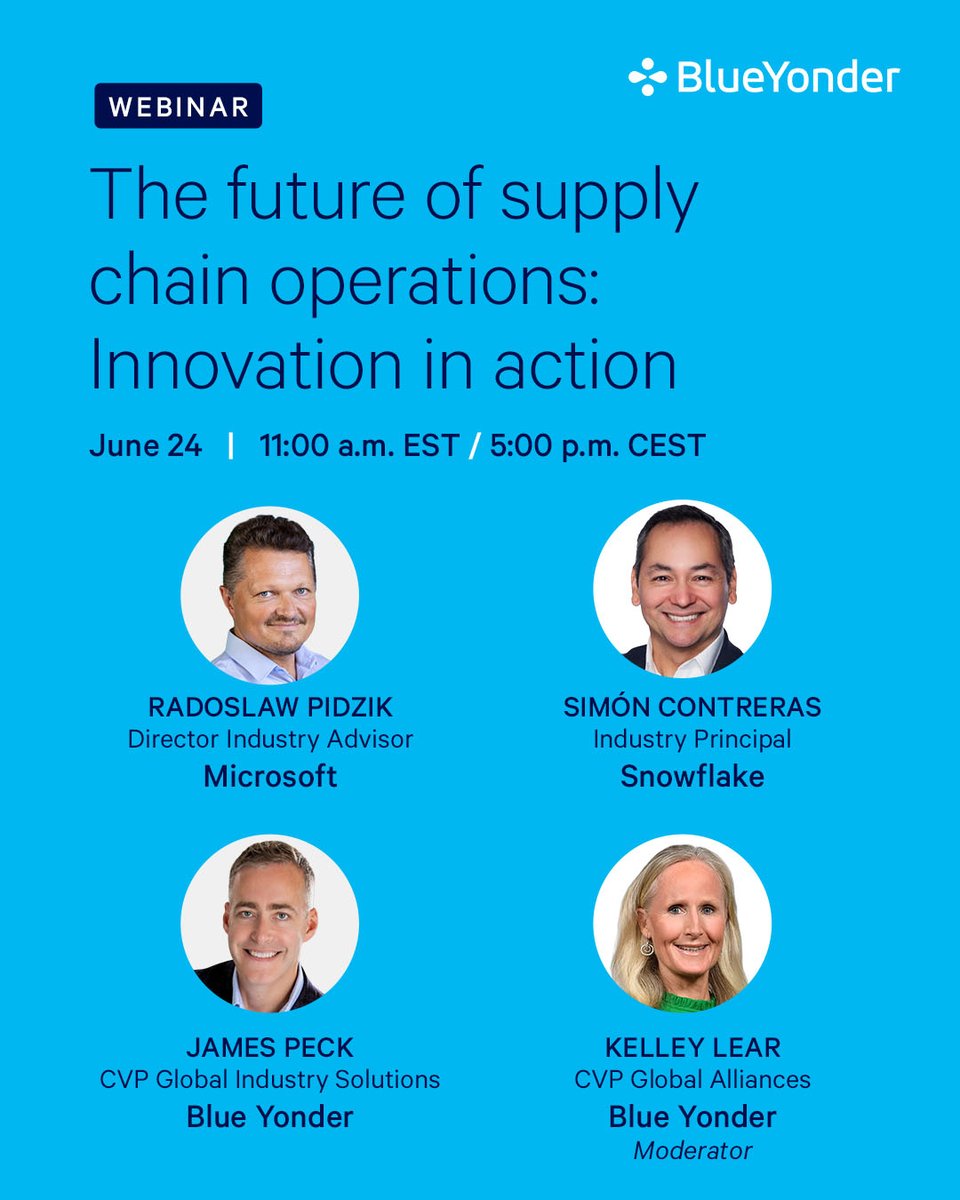 BlueYonder

WEBINAR

The future of supply chain operations: Innovation in action

June 24 | 11:00 a.m. EST / 5:00 p.m. CEST

RADOSLAW PIDZIK
Director Industry Advisor
Microsoft

SIMÓN CONTRERAS
Industry Principal
Snowflake

JAMES PECK
CVP Global Industry Solutions
Blue Yonder

KELLEY LEAR
CVP Global Alliances
Blue Yonder
Moderator